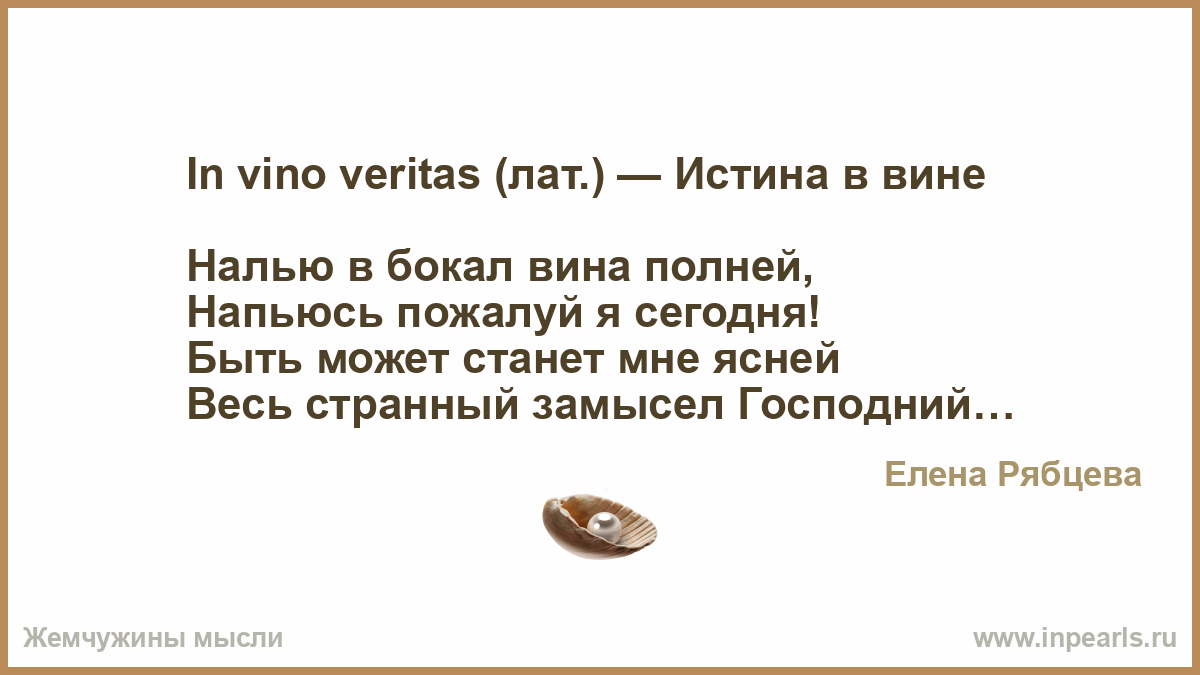 In vino veritas (лат.) — Истина в вине

Налью в бокал вина полней,
Напьюсь пожалуй я сегодня!
Быть может станет мне ясней
Весь странный замысел Господний…

Елена Рябцева

Жемчужины мысли

www.inpearls.ru